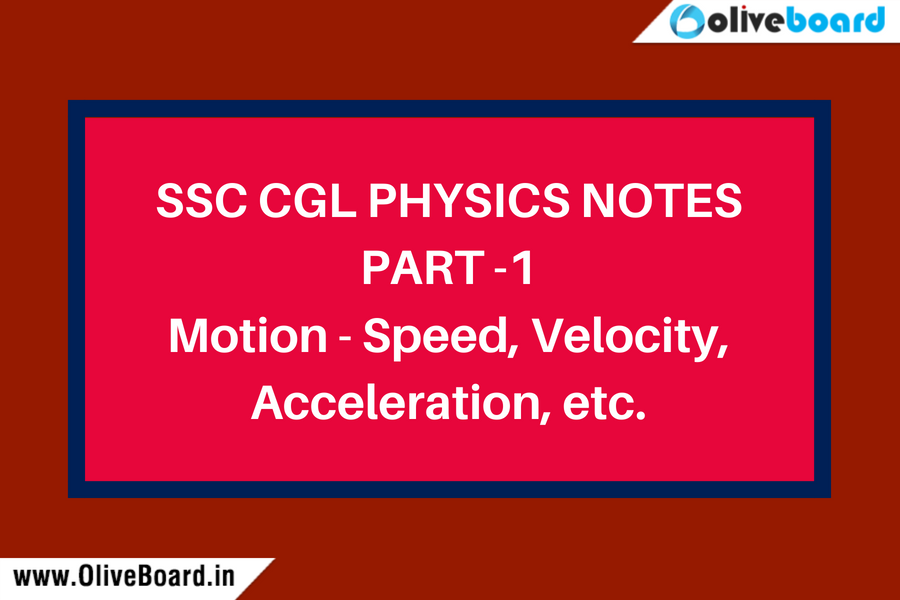 Oliveboard

SSC CGL PHYSICS NOTES
PART -1
Motion - Speed, Velocity, Acceleration, etc.

www.OliveBoard.in